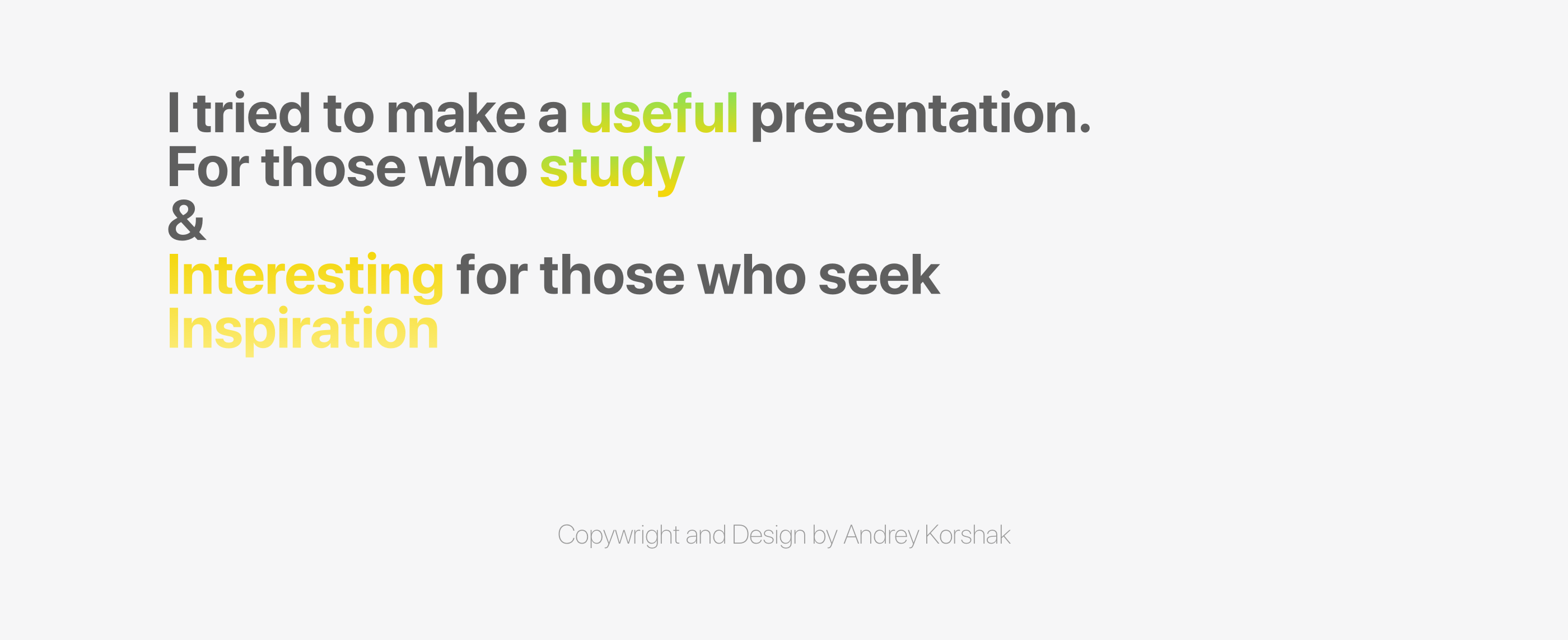 I tried to make a useful presentation.
For those who study
&
Interesting for those who seek
Inspiration

Copywright and Design by Andrey Korshak